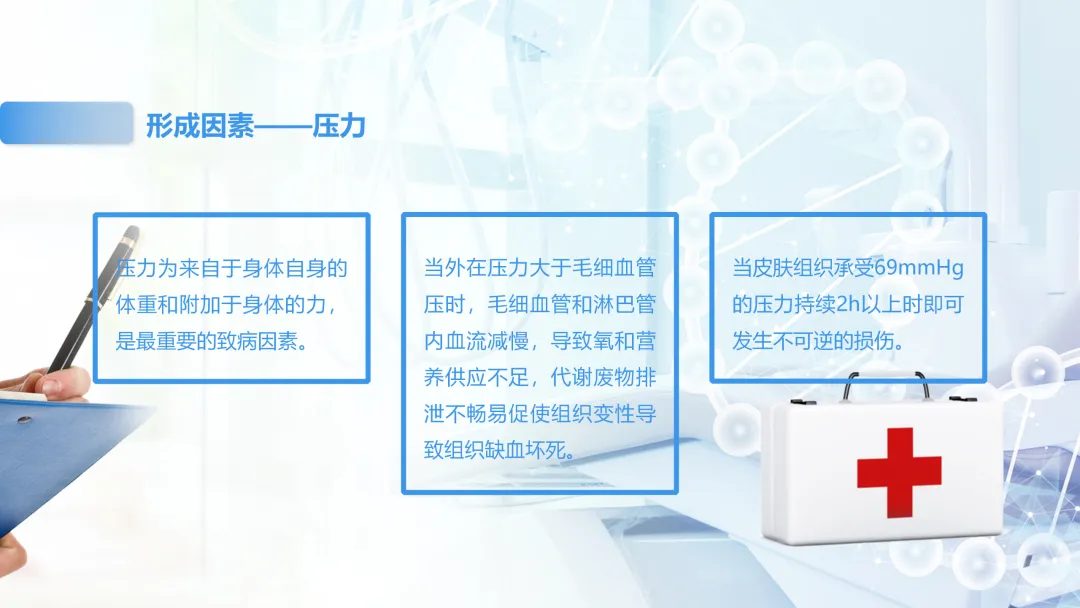 形成因素——压力

压力为来自于身体自身的体重和附加于身体的力，是最重要的致病因素。

当外在压力大于毛细血管压时，毛细血管和淋巴管内血流减慢，导致氧和营养供应不足，代谢废物排泄不畅易促使组织变性导致组织缺血坏死。

当皮肤组织承受69mmHg的压力持续2h以上时即可发生不可逆的损伤。